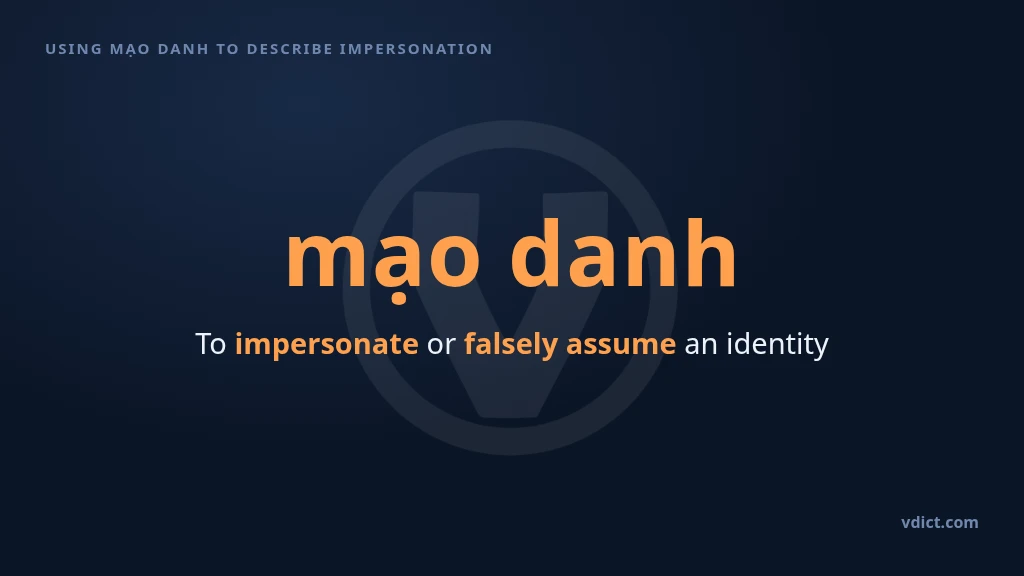 USING MẠO DANH TO DESCRIBE IMPERSONATION

mạo danh

To impersonate or falsely assume an identity

vdict.com